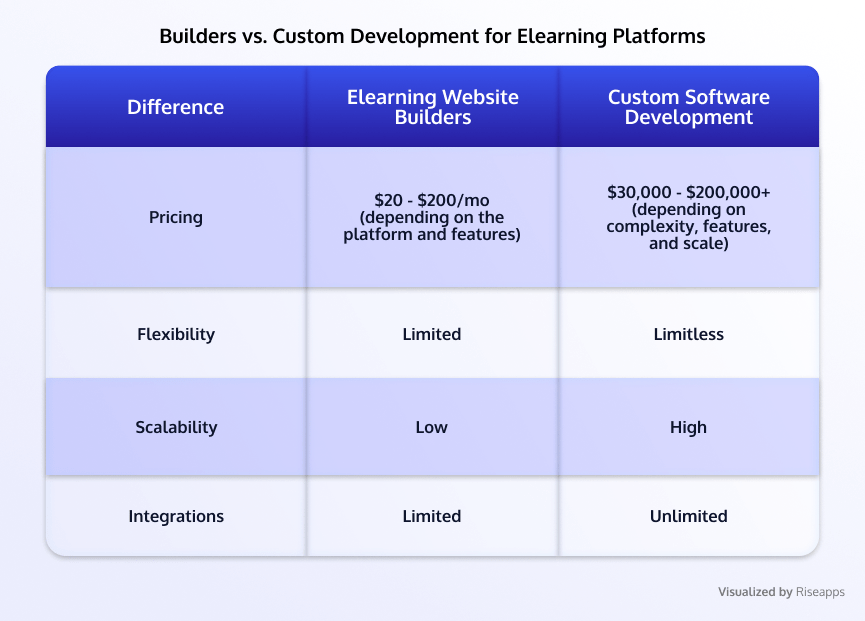 Builders vs. Custom Development for Elearning Platforms

| Difference | Elearning Website Builders | Custom Software Development |
|---|---|---|
| Pricing | \$20 - \$200/mo (depending on the platform and features) | \$30,000 - \$200,000+ (depending on complexity, features, and scale) |
| Flexibility | Limited | Limitless |
| Scalability | Low | High |
| Integrations | Limited | Unlimited |

Visualized by Riseapps